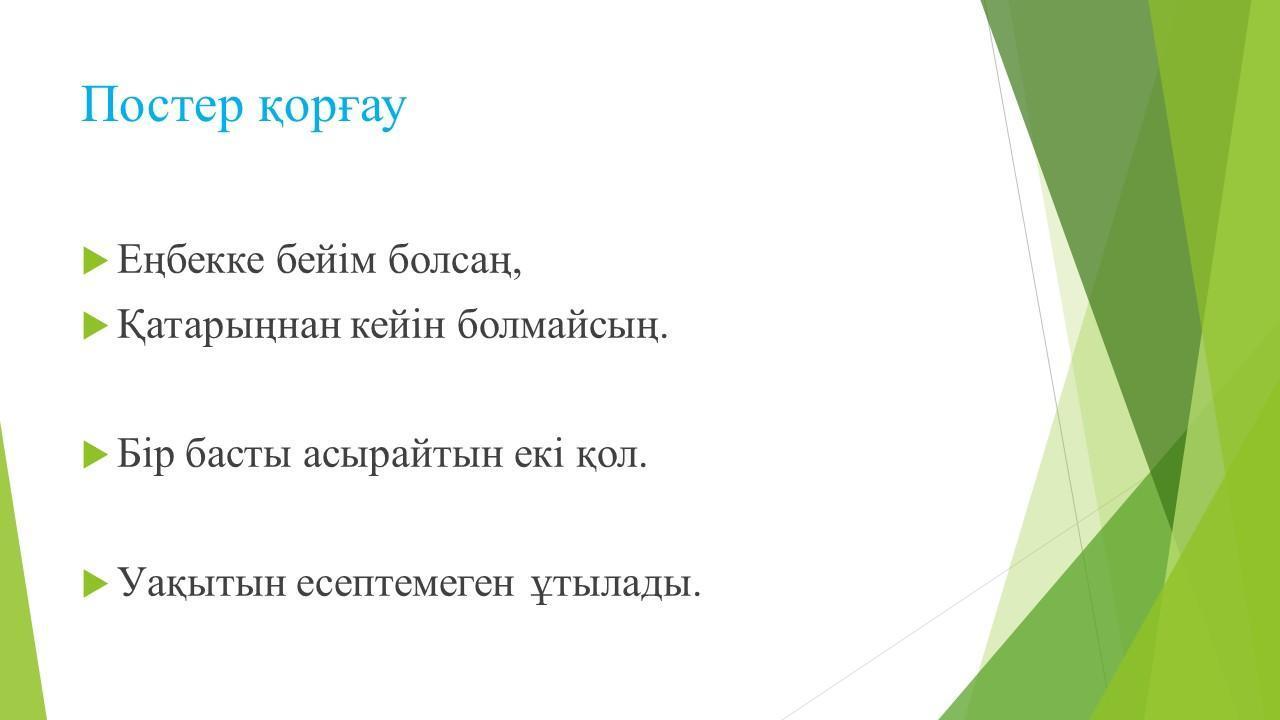 Постер қорғау

Еңбекке бейім болсаң,

Қатарыңнан кейін болмайсың.

Бір басты асырайтын екі қол.

Уақытын есептемеген ұтылады.